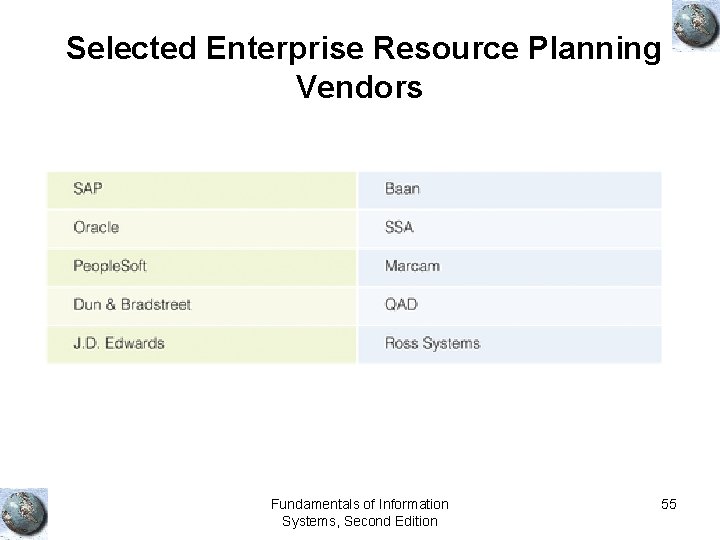 Selected Enterprise Resource Planning Vendors

| SAP | Baan |
|---|---|
| Oracle | SSA |
| PeopleSoft | Marcam |
| Dun & Bradstreet | QAD |
| J.D. Edwards | Ross Systems |

Fundamentals of Information Systems, Second Edition

55